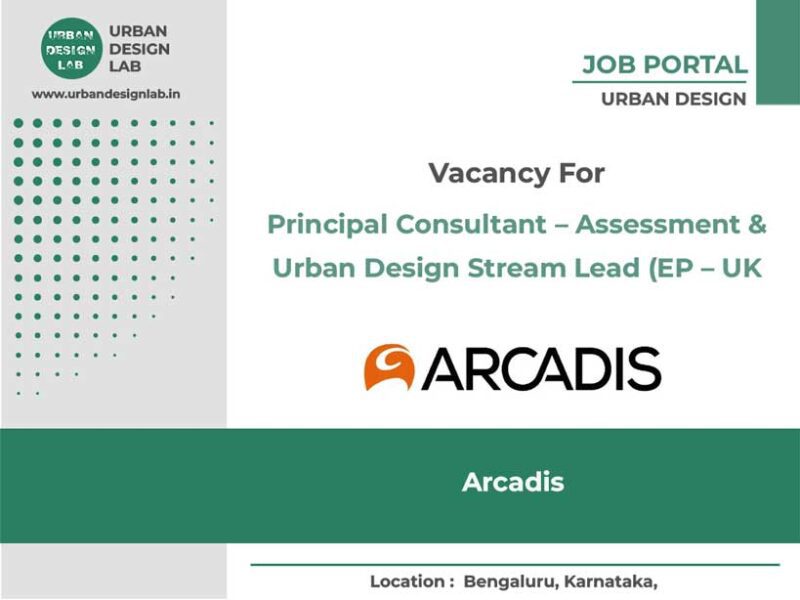 URBAN DESIGN LAB

URBAN DESIGN LAB

www.urbandesignlab.in

JOB PORTAL

URBAN DESIGN

Vacancy For

Principal Consultant – Assessment & Urban Design Stream Lead (EP – UK

ARCADIS

Arcadis

Location : Bengaluru, Karnataka,